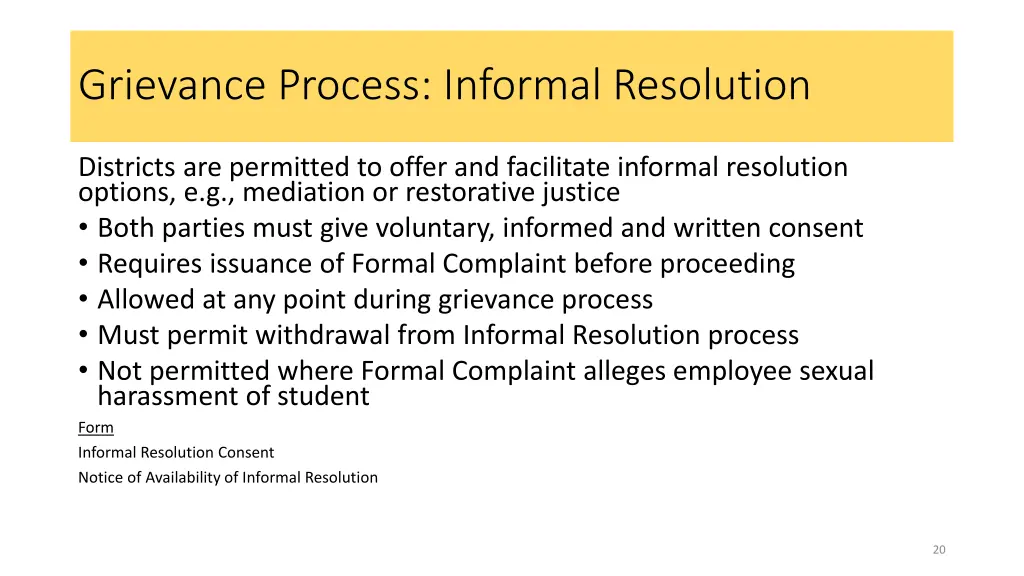 Grievance Process: Informal Resolution

Districts are permitted to offer and facilitate informal resolution options, e.g., mediation or restorative justice

• Both parties must give voluntary, informed and written consent
• Requires issuance of Formal Complaint before proceeding
• Allowed at any point during grievance process
• Must permit withdrawal from Informal Resolution process
• Not permitted where Formal Complaint alleges employee sexual harassment of student

Form

Informal Resolution Consent

Notice of Availability of Informal Resolution

20